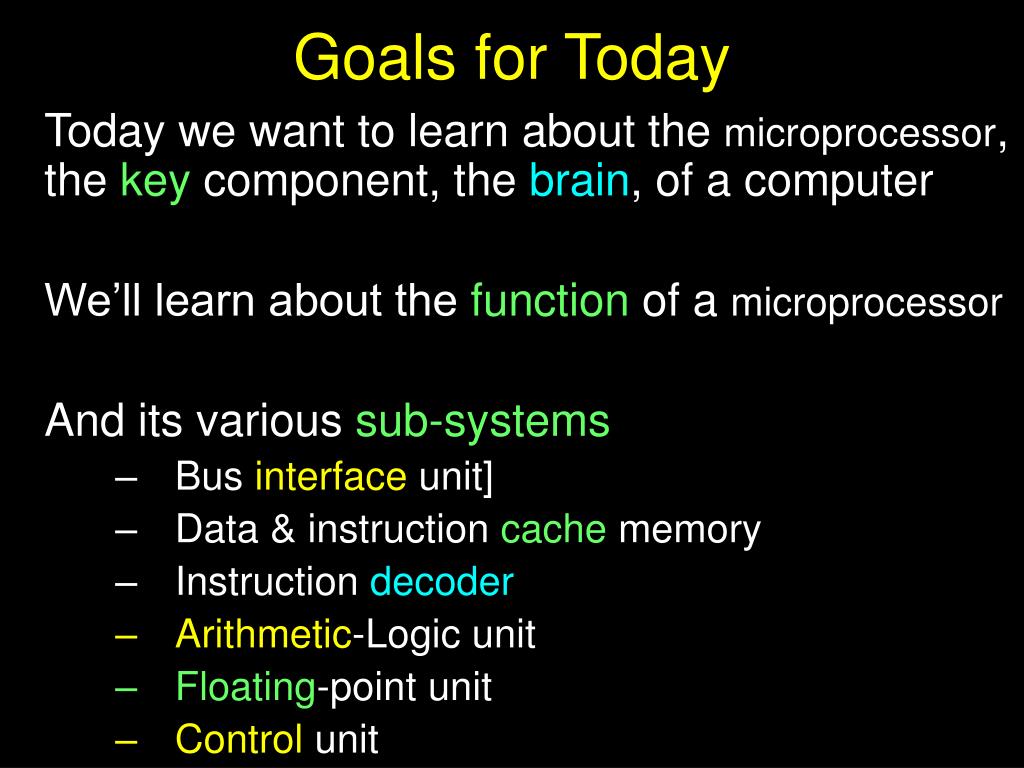 Goals for Today

Today we want to learn about the microprocessor, the key component, the brain, of a computer

We'll learn about the function of a microprocessor

And its various sub-systems
– Bus interface unit]
– Data & instruction cache memory
– Instruction decoder
– Arithmetic-Logic unit
– Floating-point unit
– Control unit